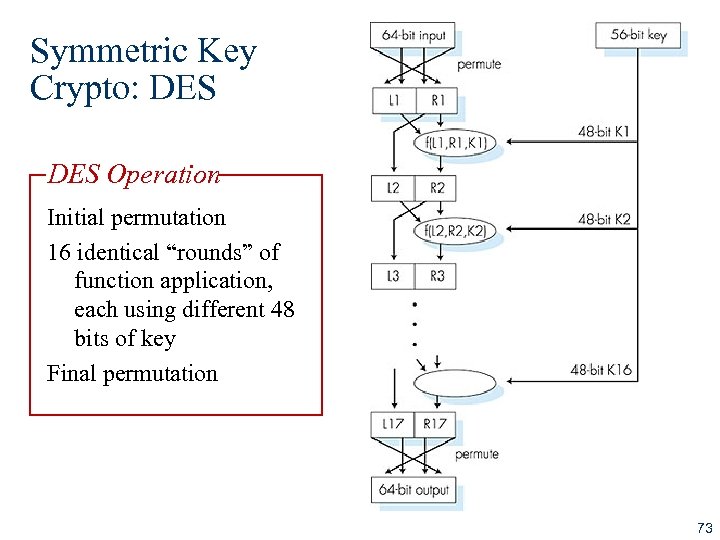 Symmetric Key Crypto: DES

DES Operation

Initial permutation

16 identical “rounds” of function application, each using different 48 bits of key

Final permutation

64-bit input

56-bit key

permute

L1

R1

f(L1,R1,K1)

48-bit K1

L2

R2

f(L2,R2,K2)

48-bit K2

L3

R3

48-bit K16

L17

R17

permute

64-bit output

73